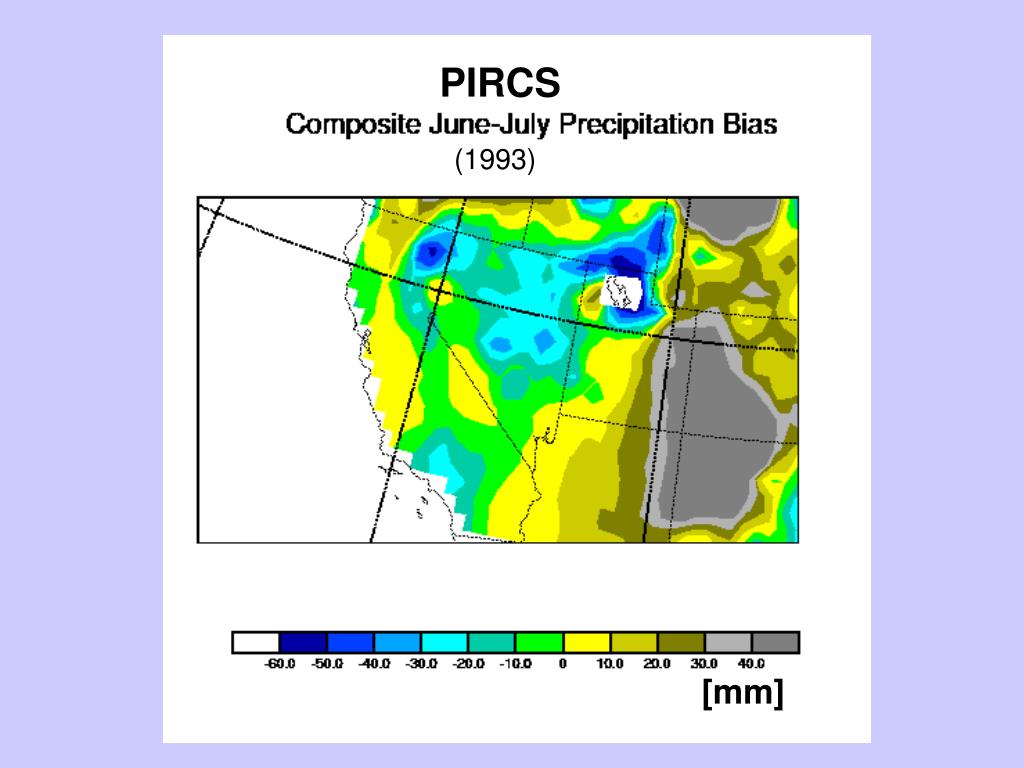 PIRCS

Composite June-July Precipitation Bias

(1993)

-60.0 -50.0 -40.0 -30.0 -20.0 -10.0 0 10.0 20.0 30.0 40.0

[mm]